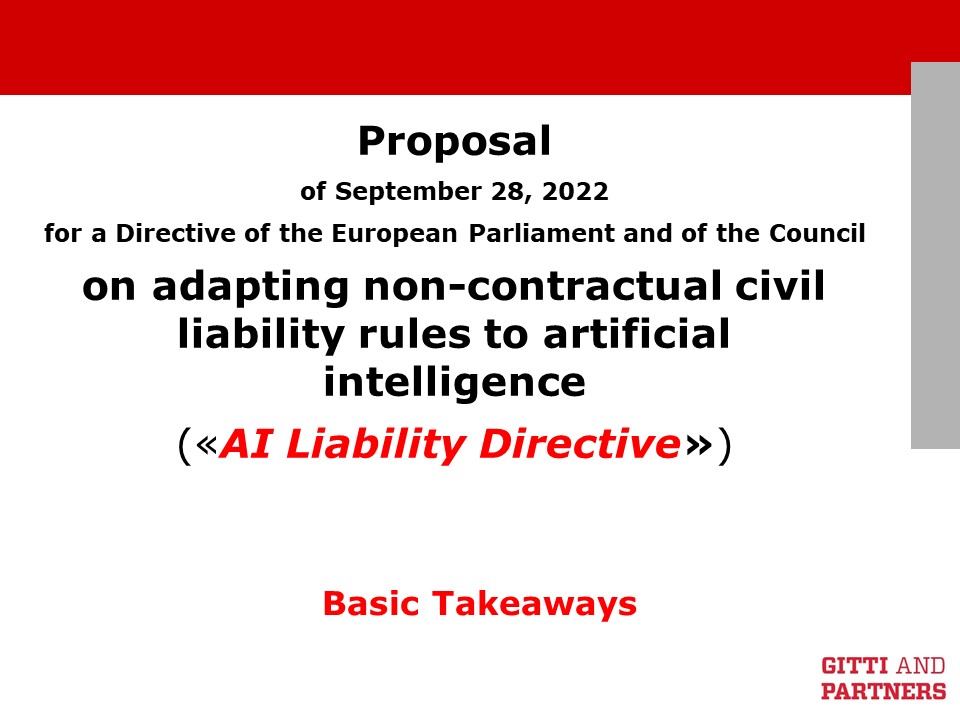 Proposal

of September 28, 2022

for a Directive of the European Parliament and of the Council

on adapting non-contractual civil liability rules to artificial intelligence

(«AI Liability Directive»)

Basic Takeaways

GITTI AND PARTNERS